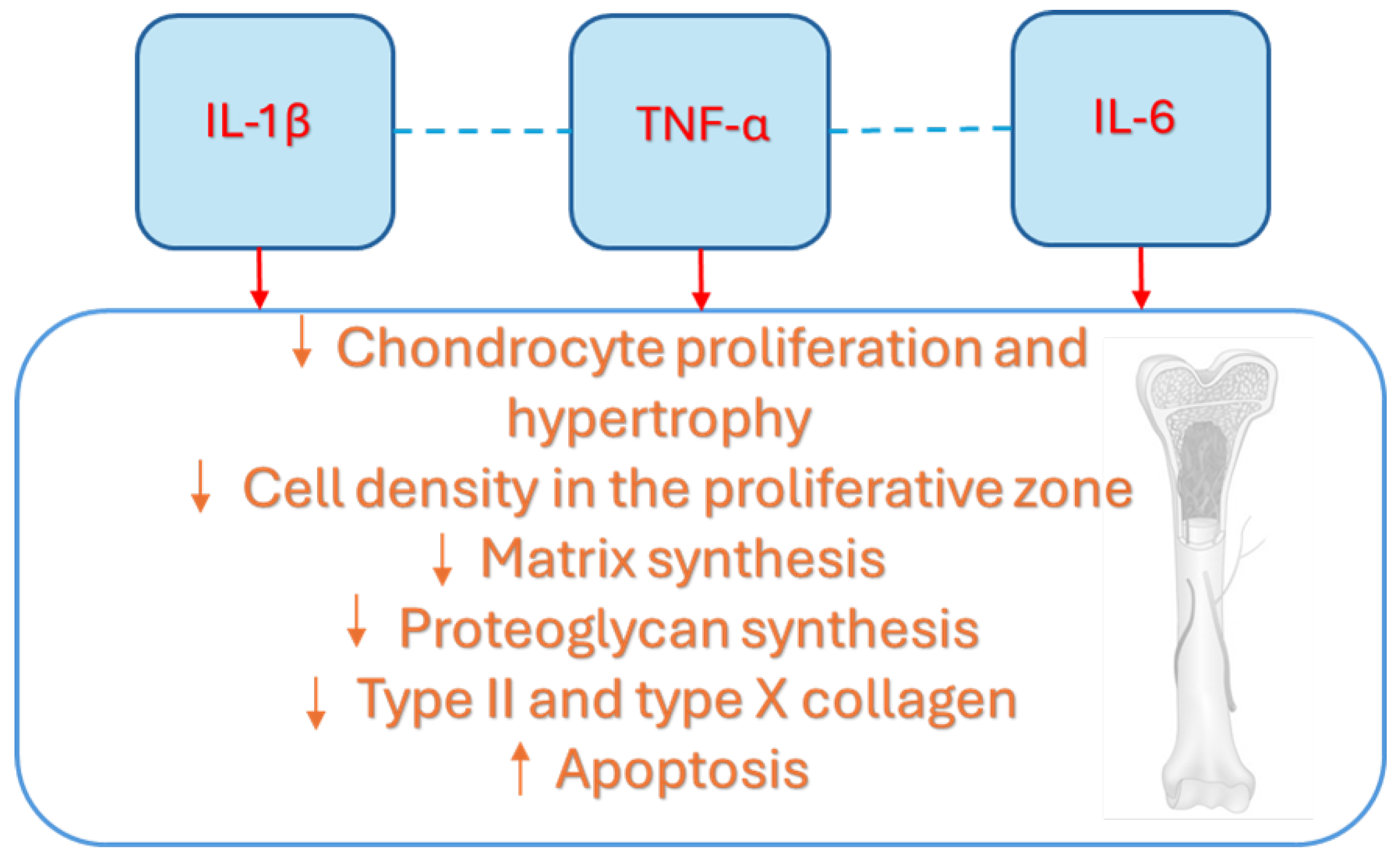 IL-1β

TNF-α

IL-6

↓ Chondrocyte proliferation and hypertrophy

↓ Cell density in the proliferative zone

↓ Matrix synthesis

↓ Proteoglycan synthesis

↓ Type II and type X collagen

↑ Apoptosis